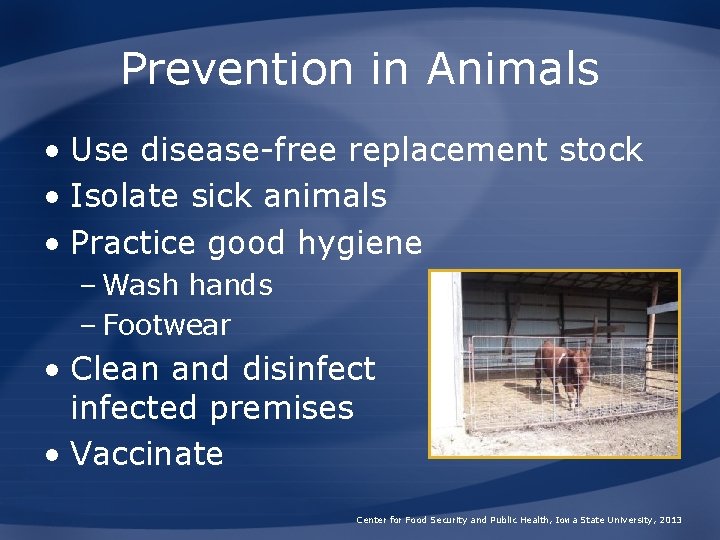 Prevention in Animals

• Use disease-free replacement stock
• Isolate sick animals
• Practice good hygiene
 – Wash hands
 – Footwear
• Clean and disinfect infected premises
• Vaccinate

Center for Food Security and Public Health, Iowa State University, 2013